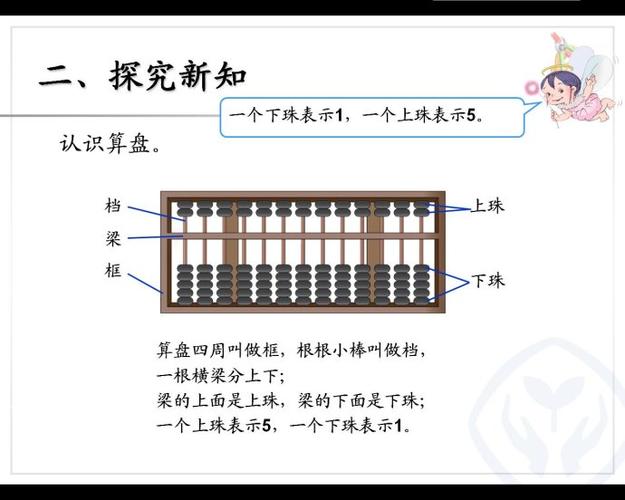 二、探究新知

一个下珠表示1，一个上珠表示5。

认识算盘。

档
梁
框
上珠
下珠

算盘四周叫做框，根根小棒叫做档，
一根横梁分上下；
梁的上面是上珠，梁的下面是下珠；
一个上珠表示5，一个下珠表示1。